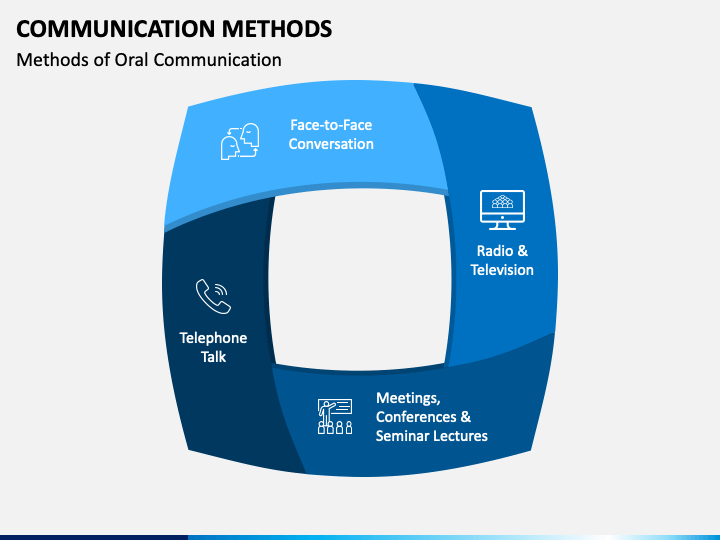 COMMUNICATION METHODS
Methods of Oral Communication

Face-to-Face Conversation

Radio & Television

Meetings, Conferences & Seminar Lectures

Telephone Talk